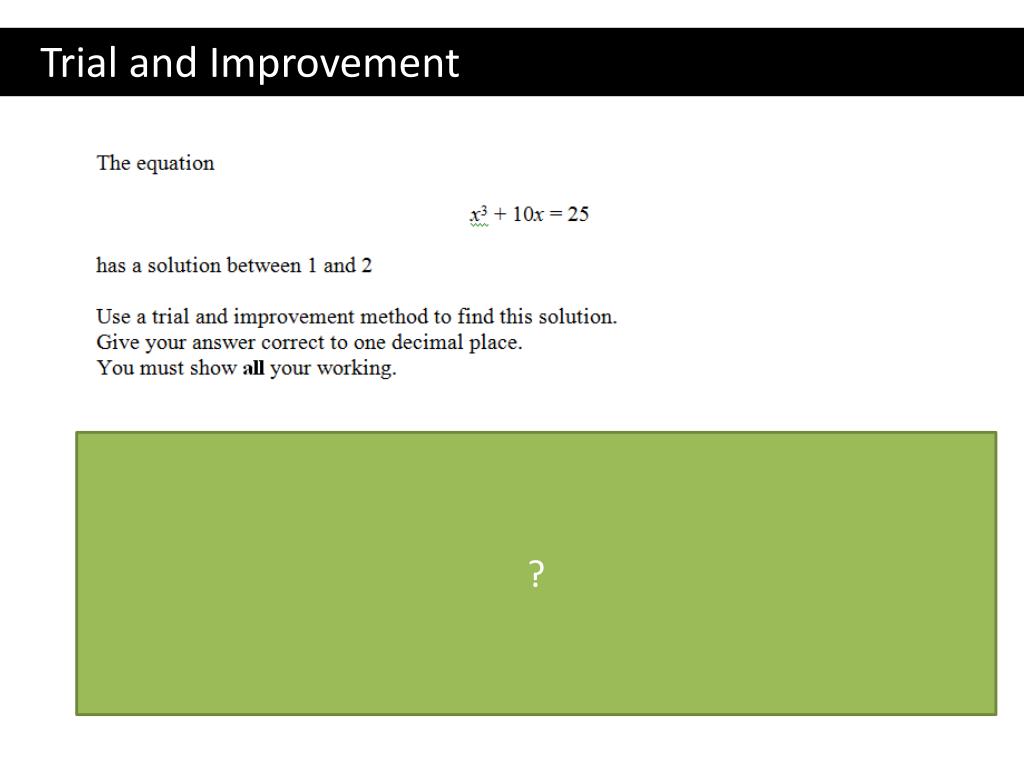 Trial and Improvement

The equation

$x^3 + 10x = 25$

has a solution between 1 and 2

Use a trial and improvement method to find this solution.
Give your answer correct to one decimal place.
You must show **all** your working.

?